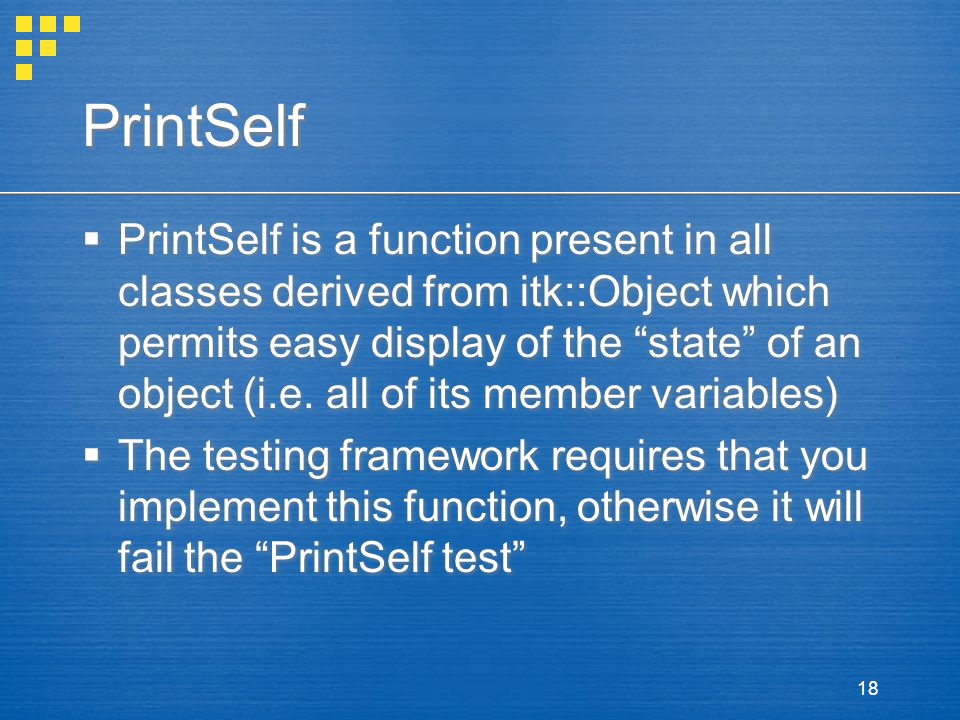 PrintSelf

▪ PrintSelf is a function present in all classes derived from itk::Object which permits easy display of the “state” of an object (i.e. all of its member variables)

▪ The testing framework requires that you implement this function, otherwise it will fail the “PrintSelf test”

18